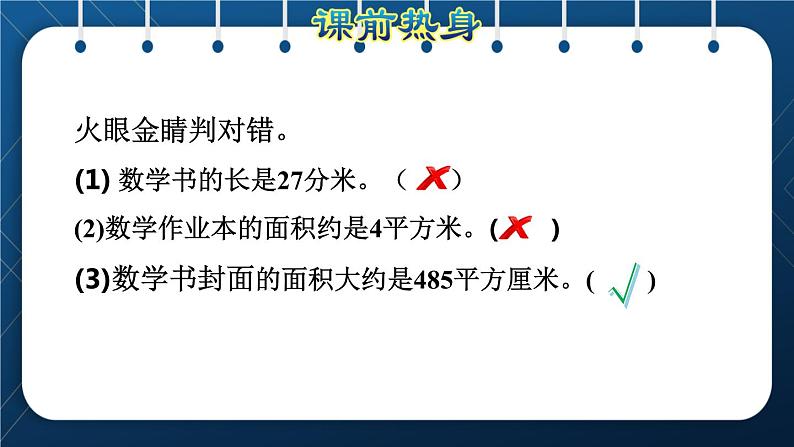 课前热身

火眼金睛判对错。

(1) 数学书的长是27分米。（ ✗ ）

(2)数学作业本的面积约是4平方米。( ✗ )

(3)数学书封面的面积大约是485平方厘米。( √ )